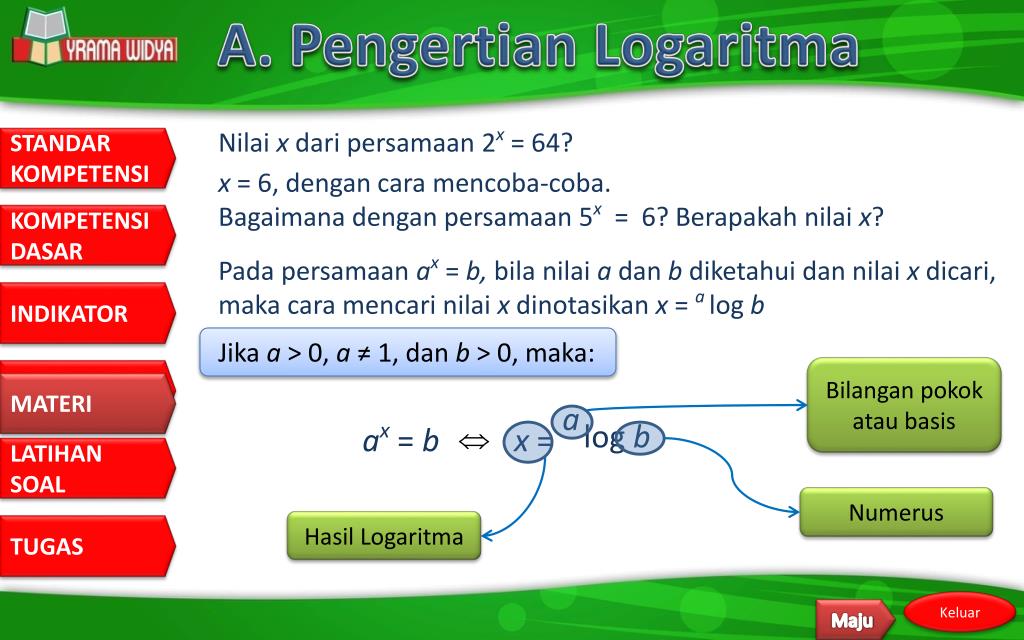 YRAMA WIDYA

A. Pengertian Logaritma

STANDAR KOMPETENSI

KOMPETENSI DASAR

INDIKATOR

MATERI

LATIHAN SOAL

TUGAS

Nilai $x$ dari persamaan $2^x = 64$?

$x = 6$, dengan cara mencoba-coba.
Bagaimana dengan persamaan $5^x = 6$? Berapakah nilai $x$?

Pada persamaan $a^x = b$, bila nilai $a$ dan $b$ diketahui dan nilai $x$ dicari, maka cara mencari nilai $x$ dinotasikan $x = {}^a\log b$

Jika $a > 0$, $a \neq 1$, dan $b > 0$, maka:

$a^x = b \Leftrightarrow x = {}^a\log b$

Bilangan pokok atau basis

Numerus

Hasil Logaritma

Maju

Keluar